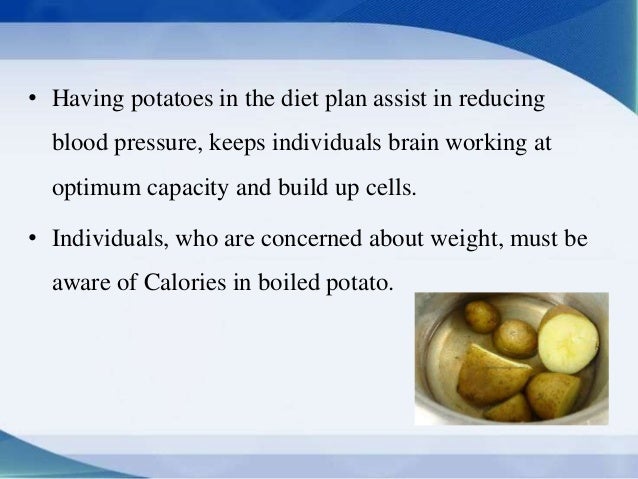 • Having potatoes in the diet plan assist in reducing blood pressure, keeps individuals brain working at optimum capacity and build up cells.

• Individuals, who are concerned about weight, must be aware of Calories in boiled potato.